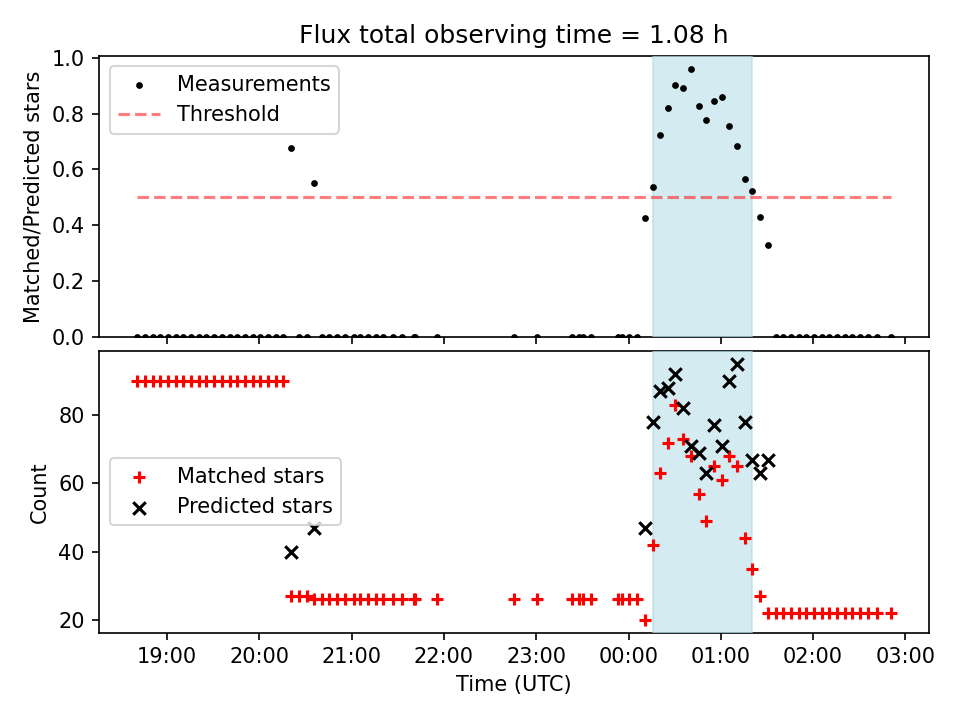 Flux total observing time = 1.08 h

Measurements
Threshold

Matched/Predicted stars

1.0
0.8
0.6
0.4
0.2
0.0

Matched stars
Predicted stars

Count

80
60
40
20

19:00 20:00 21:00 22:00 23:00 00:00 01:00 02:00 03:00

Time (UTC)